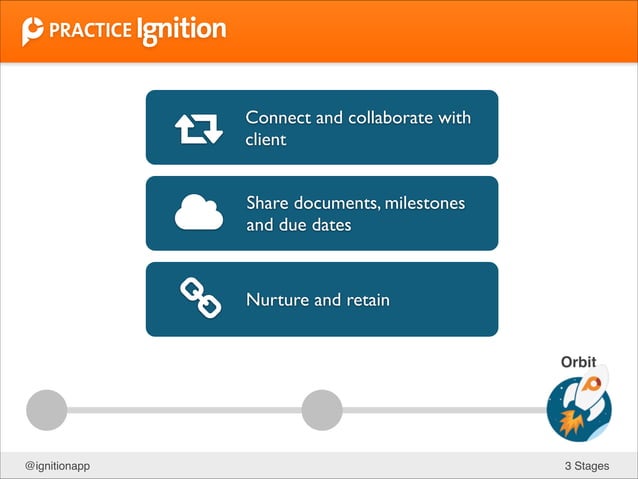 PRACTICE Ignition

Connect and collaborate with client

Share documents, milestones and due dates

Nurture and retain

Orbit

@ignitionapp

3 Stages